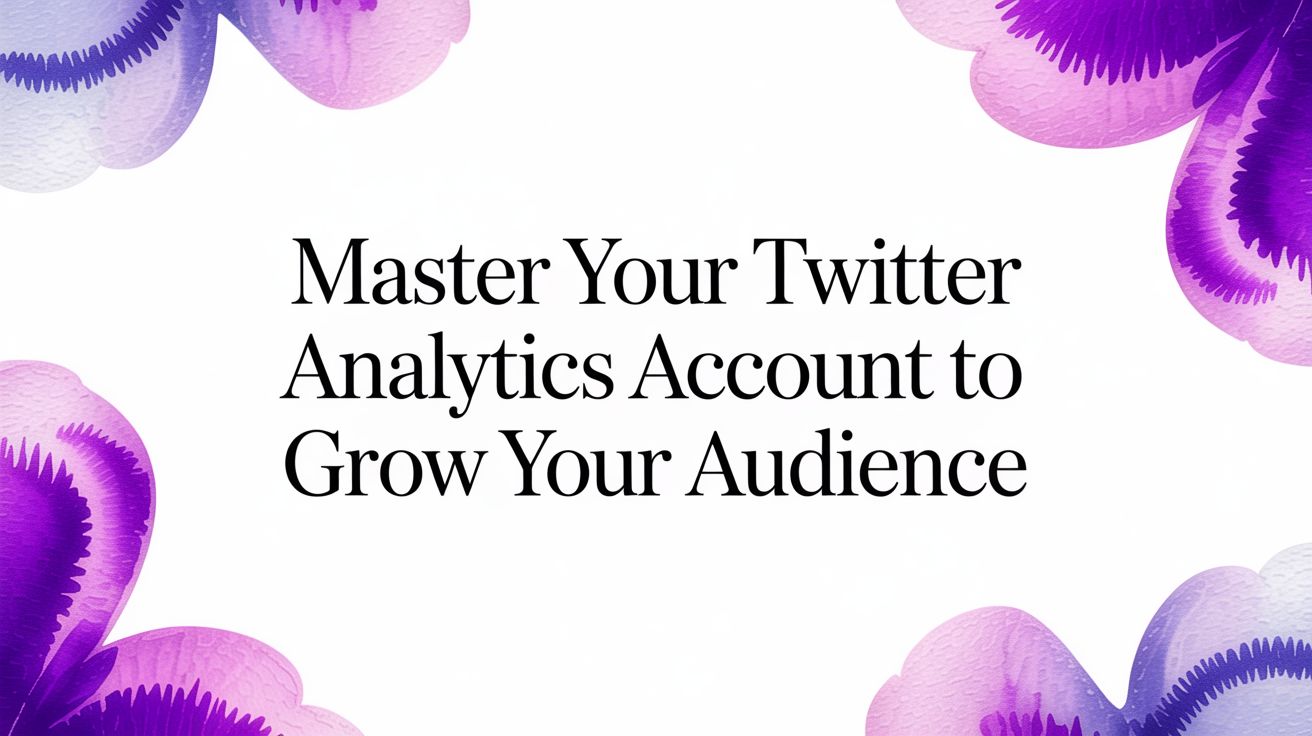 Master Your Twitter Analytics Account to Grow Your Audience